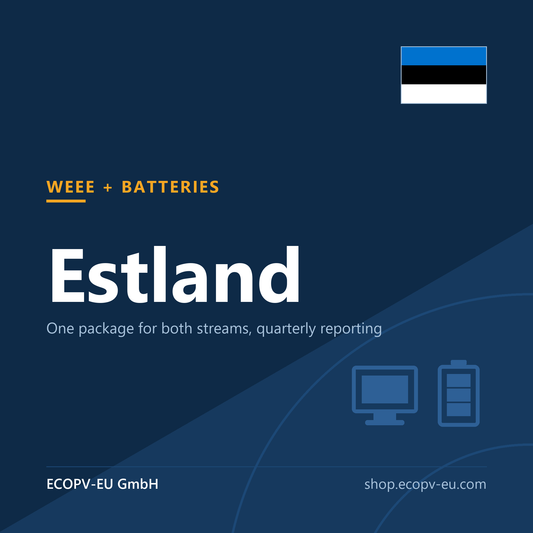 WEEE + BATTERIES

Estland

One package for both streams, quarterly reporting

ECOPV-EU GmbH

shop.ecopv-eu.com